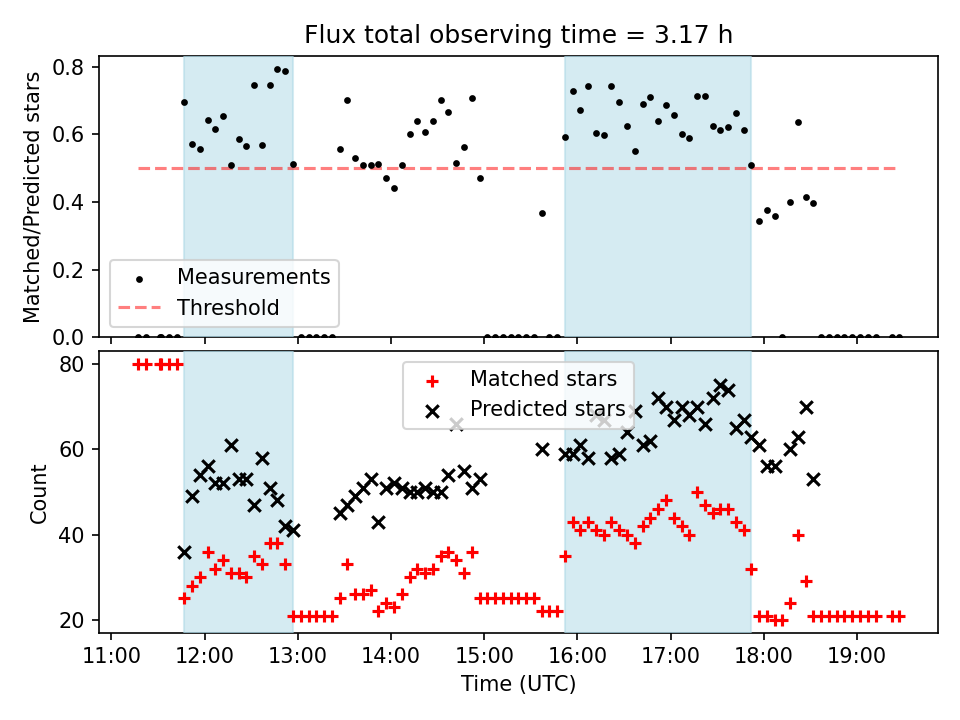 Flux total observing time = 3.17 h

Matched/Predicted stars

0.8
0.6
0.4
0.2
0.0

Measurements
Threshold

Count

80
60
40
20

Matched stars
Predicted stars

11:00 12:00 13:00 14:00 15:00 16:00 17:00 18:00 19:00

Time (UTC)